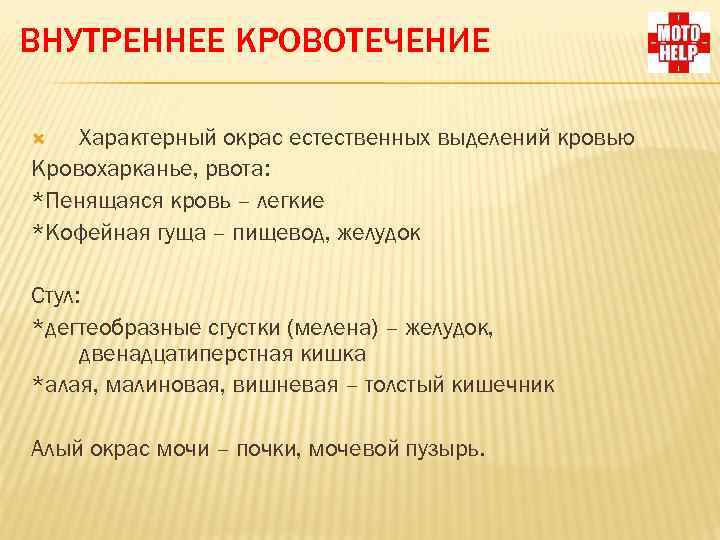 ВНУТРЕННЕЕ КРОВОТЕЧЕНИЕ

MOTO HELP

Характерный окрас естественных выделений кровью
Кровохарканье, рвота:
*Пенящаяся кровь – легкие
*Кофейная гуща – пищевод, желудок

Стул:
*дегтеобразные сгустки (мелена) – желудок, двенадцатиперстная кишка
*алая, малиновая, вишневая – толстый кишечник

Алый окрас мочи – почки, мочевой пузырь.